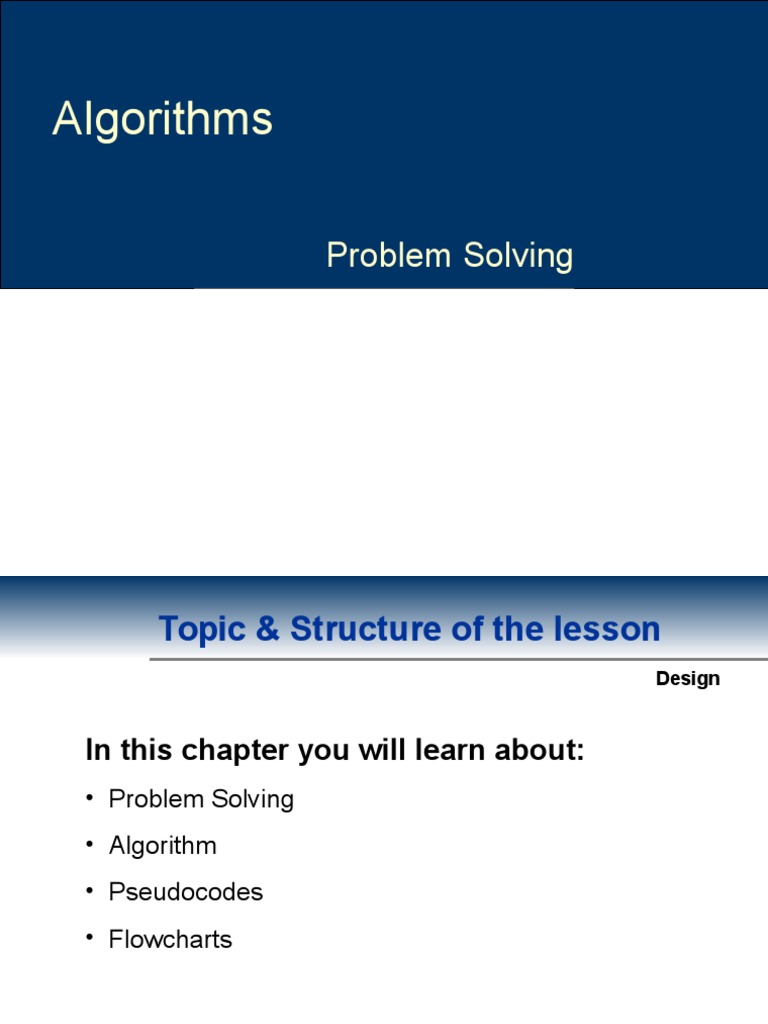 Algorithms

Problem Solving

Topic & Structure of the lesson

Design

In this chapter you will learn about:

• Problem Solving
• Algorithm
• Pseudocodes
• Flowcharts